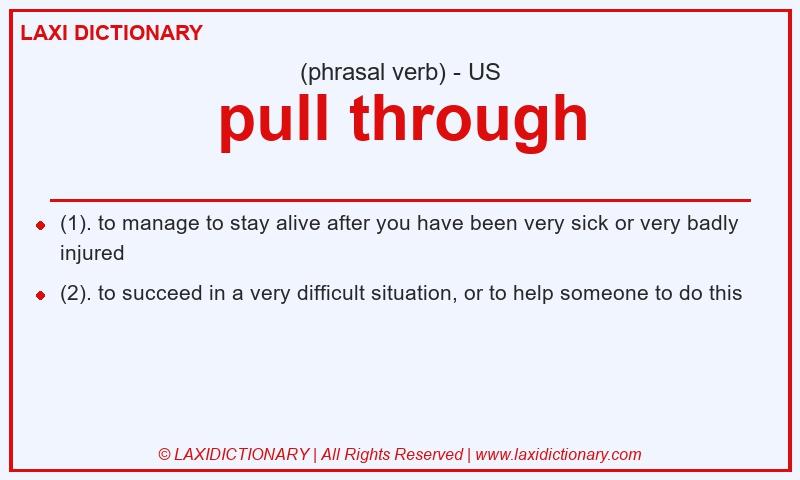 LAXI DICTIONARY

(phrasal verb) - US

pull through

- (1). to manage to stay alive after you have been very sick or very badly injured
- (2). to succeed in a very difficult situation, or to help someone to do this

© LAXIDICTIONARY | All Rights Reserved | www.laxidictionary.com